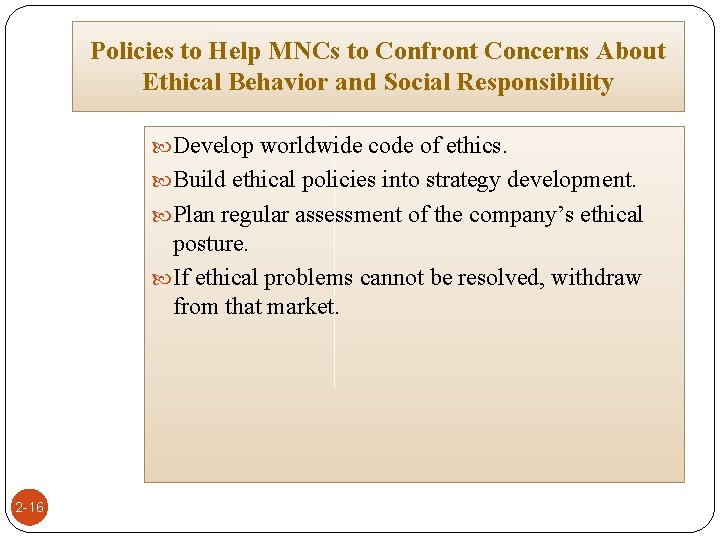 Policies to Help MNCs to Confront Concerns About Ethical Behavior and Social Responsibility

Develop worldwide code of ethics.

Build ethical policies into strategy development.

Plan regular assessment of the company’s ethical posture.

If ethical problems cannot be resolved, withdraw from that market.

2-16